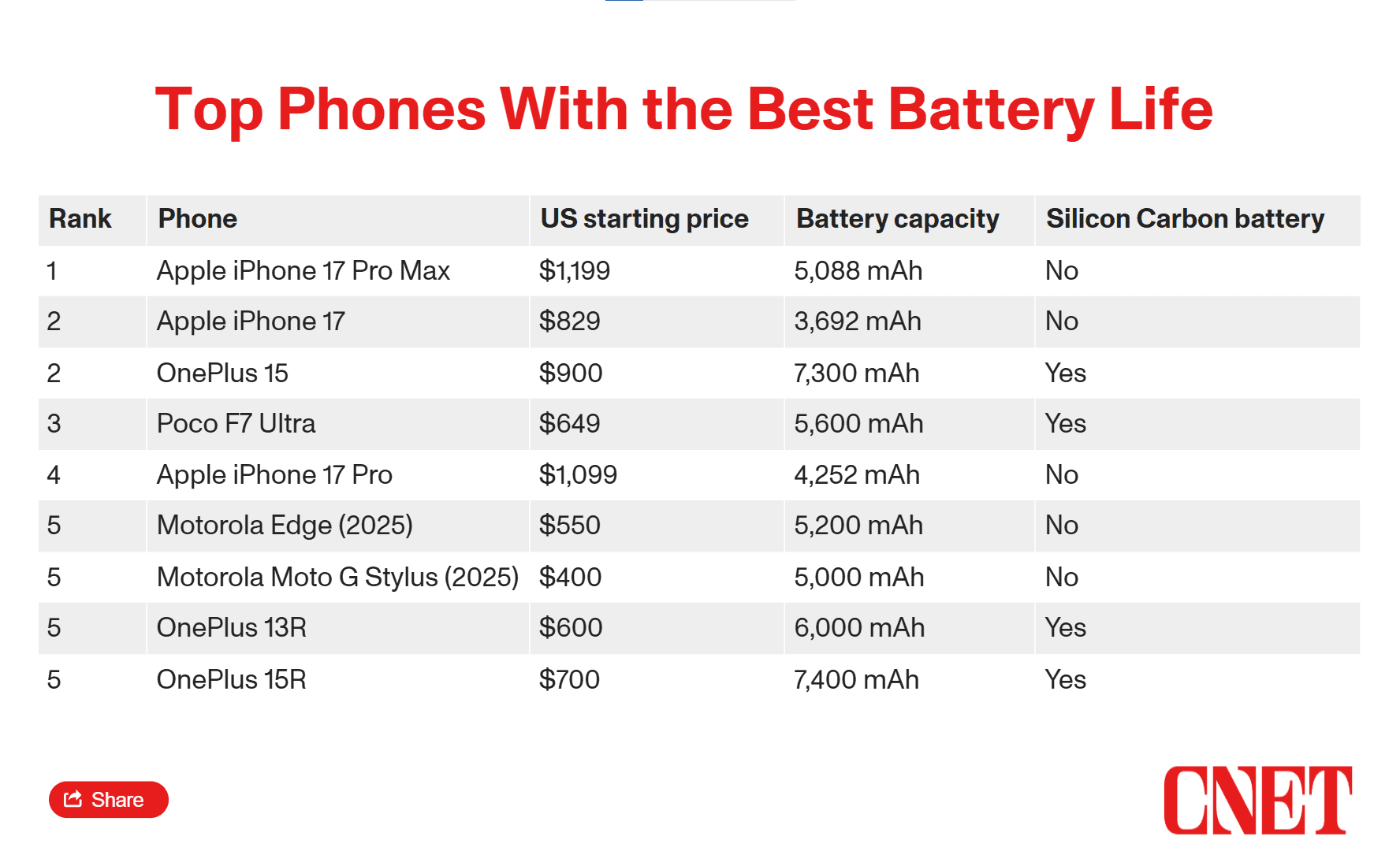 Top Phones With the Best Battery Life

| Rank | Phone | US starting price | Battery capacity | Silicon Carbon battery |
|---|---|---|---|---|
| 1 | Apple iPhone 17 Pro Max | \$1,199 | 5,088 mAh | No |
| 2 | Apple iPhone 17 | \$829 | 3,692 mAh | No |
| 2 | OnePlus 15 | \$900 | 7,300 mAh | Yes |
| 3 | Poco F7 Ultra | \$649 | 5,600 mAh | Yes |
| 4 | Apple iPhone 17 Pro | \$1,099 | 4,252 mAh | No |
| 5 | Motorola Edge (2025) | \$550 | 5,200 mAh | No |
| 5 | Motorola Moto G Stylus (2025) | \$400 | 5,000 mAh | No |
| 5 | OnePlus 13R | \$600 | 6,000 mAh | Yes |
| 5 | OnePlus 15R | \$700 | 7,400 mAh | Yes |

Share

CNET